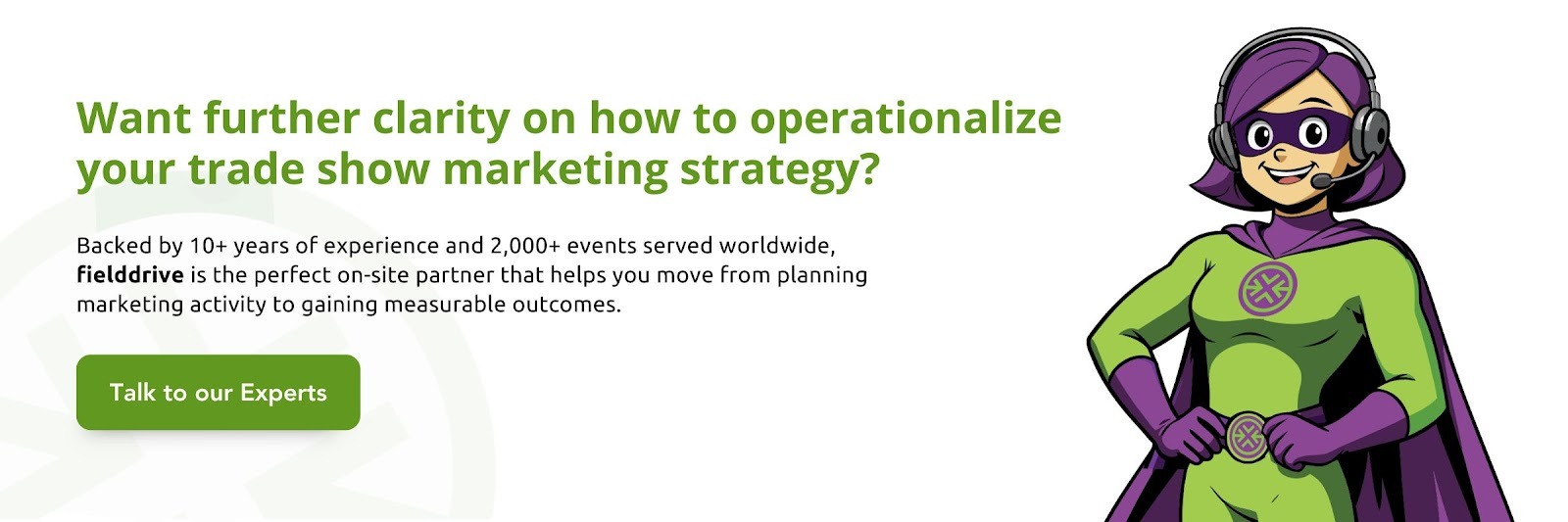 Want further clarity on how to operationalize your trade show marketing strategy?

Backed by 10+ years of experience and 2,000+ events served worldwide, fielddrive is the perfect on-site partner that helps you move from planning marketing activity to gaining measurable outcomes.

Talk to our Experts